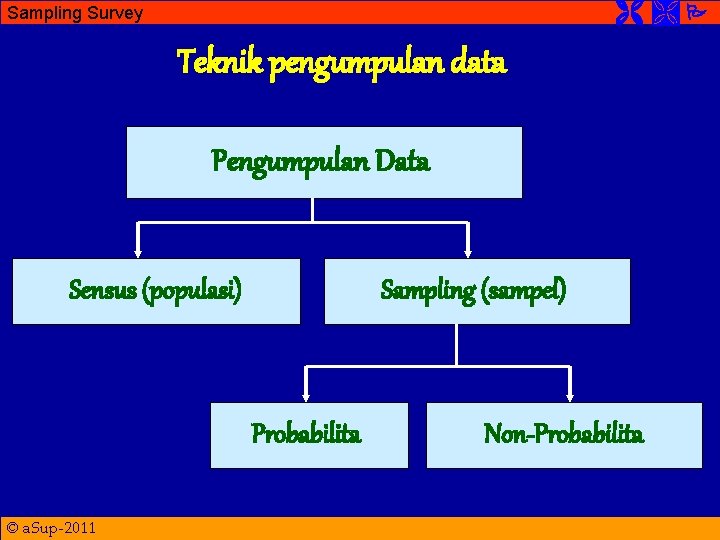 Sampling Survey

Teknik pengumpulan data

Pengumpulan Data

Sensus (populasi)

Sampling (sampel)

Probabilita

Non-Probabilita

© aSup-2011